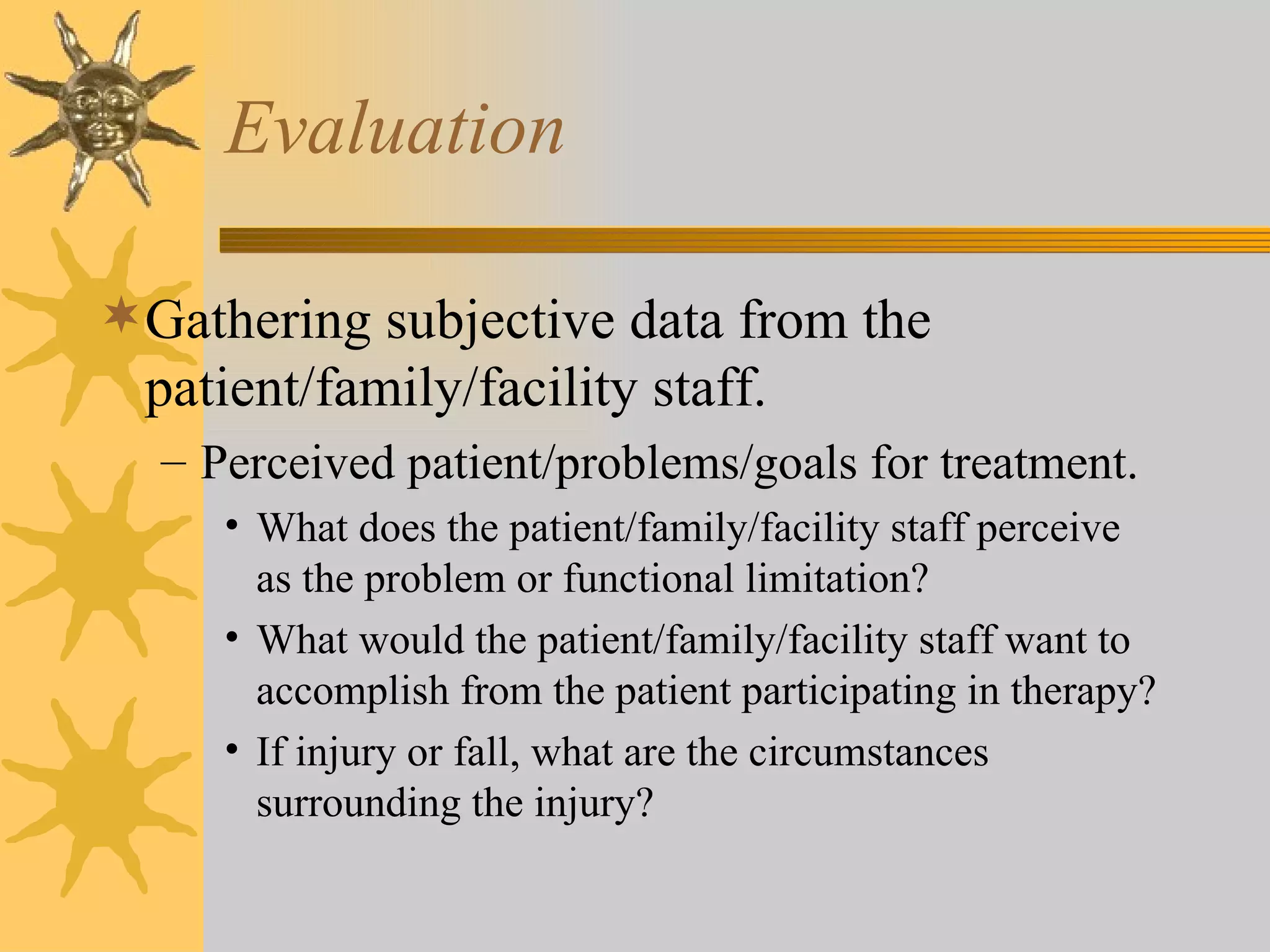 Evaluation

Gathering subjective data from the patient/family/facility staff.

– Perceived patient/problems/goals for treatment.

• What does the patient/family/facility staff perceive as the problem or functional limitation?

• What would the patient/family/facility staff want to accomplish from the patient participating in therapy?

• If injury or fall, what are the circumstances surrounding the injury?